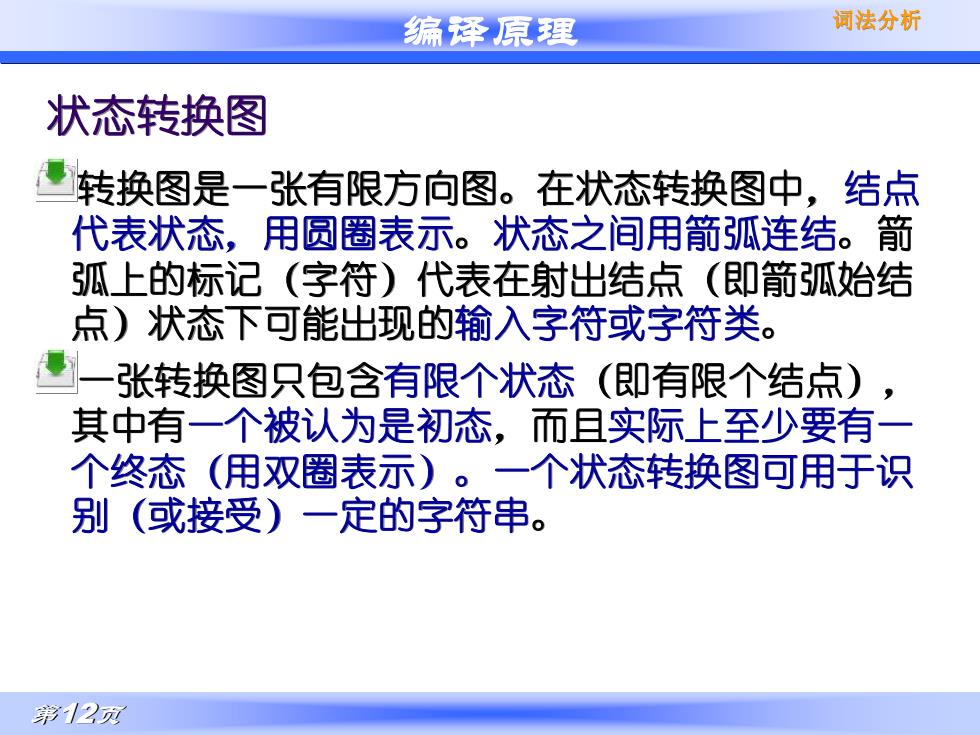 编译原理

词法分析

状态转换图

转换图是一张有限方向图。在状态转换图中，结点代表状态，用圆圈表示。状态之间用箭弧连结。箭弧上的标记（字符）代表在射出结点（即箭弧始结点）状态下可能出现的输入字符或字符类。

一张转换图只包含有限个状态（即有限个结点），其中有一个被认为是初态，而且实际上至少要有一个终态（用双圈表示）。一个状态转换图可用于识别（或接受）一定的字符串。

第12页